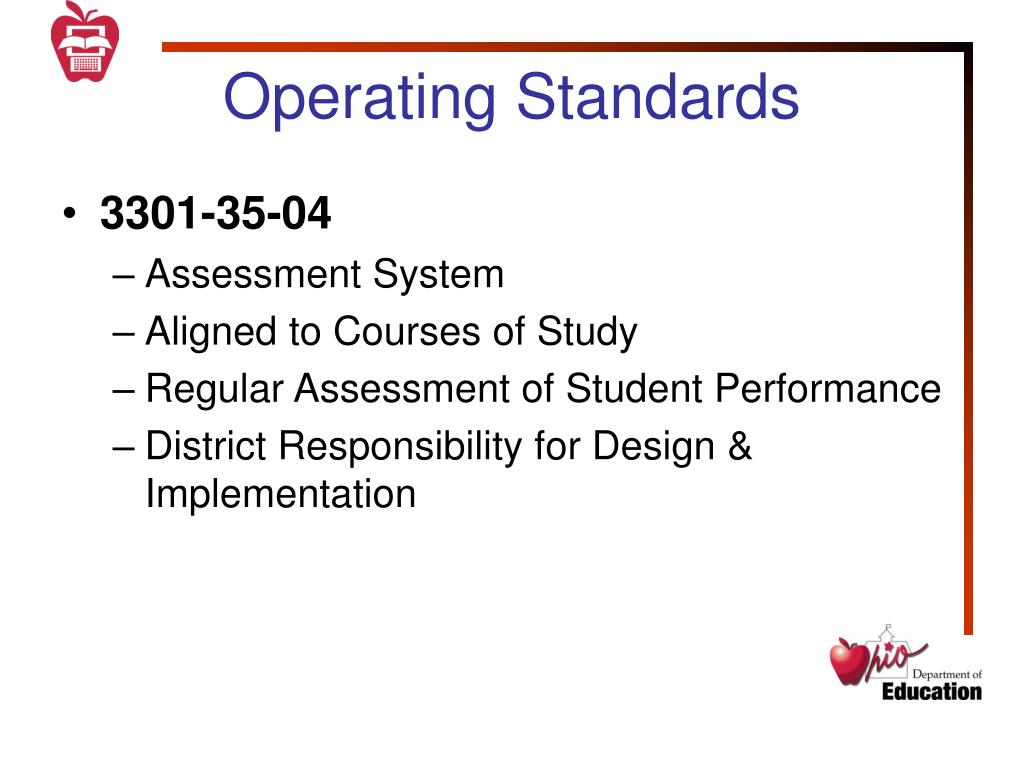 Operating Standards

• 3301-35-04
– Assessment System
– Aligned to Courses of Study
– Regular Assessment of Student Performance
– District Responsibility for Design & Implementation

Ohio Department of Education